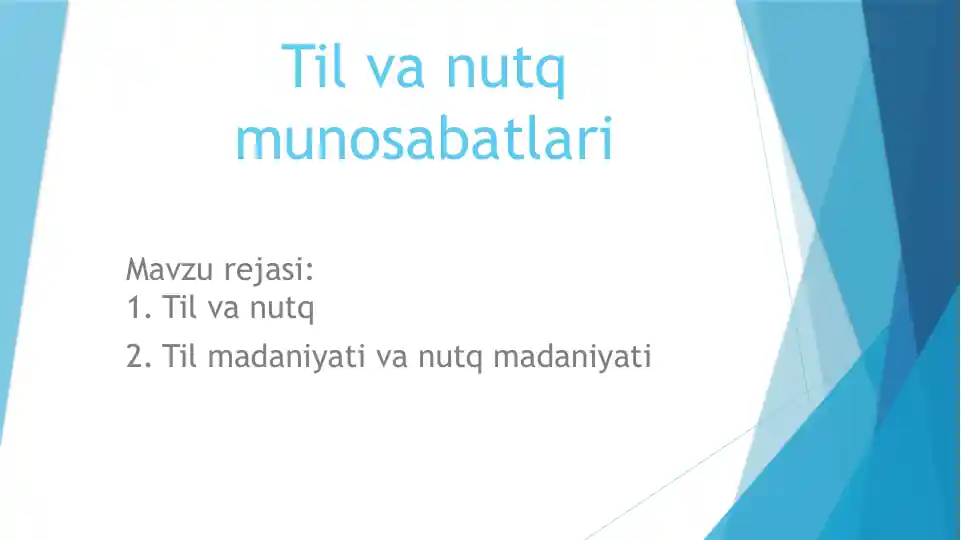 Til va nutq munosabatlari

Mavzu rejasi:
1. Til va nutq
2. Til madaniyati va nutq madaniyati